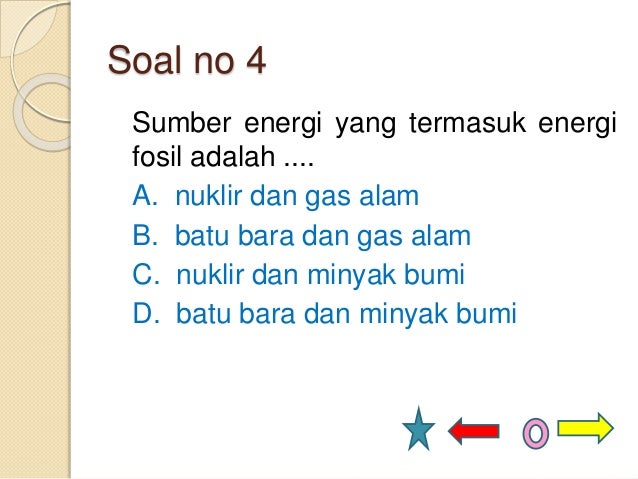 Soal no 4

Sumber energi yang termasuk energi fosil adalah ....

A. nuklir dan gas alam
B. batu bara dan gas alam
C. nuklir dan minyak bumi
D. batu bara dan minyak bumi